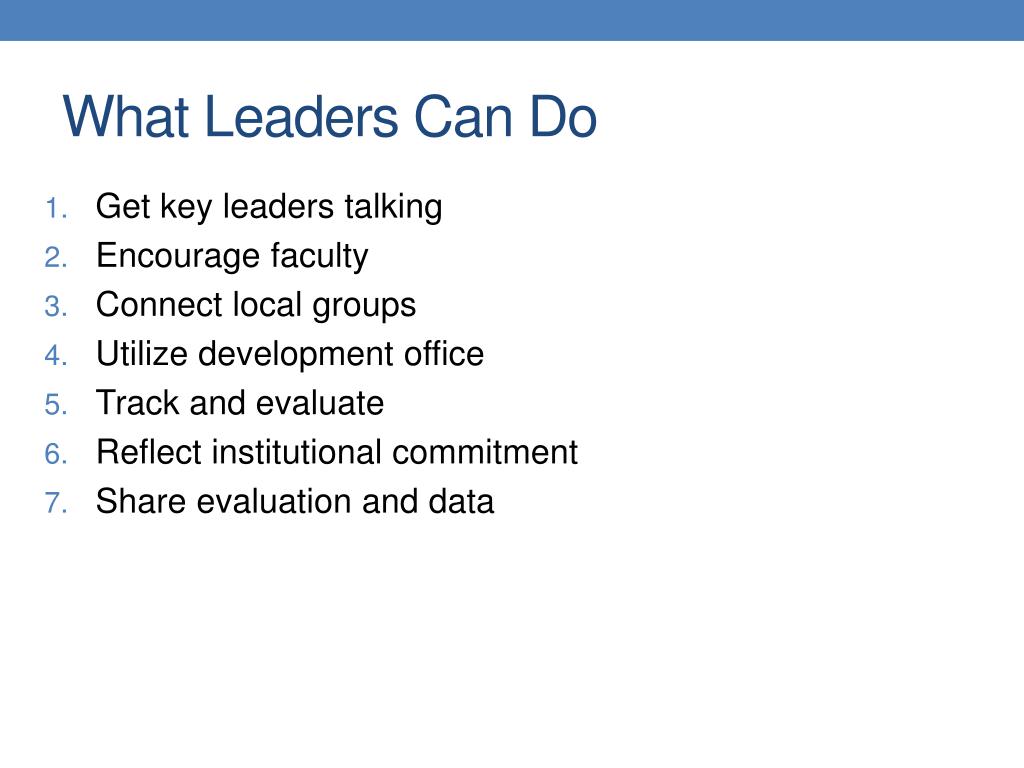 What Leaders Can Do

1. Get key leaders talking
2. Encourage faculty
3. Connect local groups
4. Utilize development office
5. Track and evaluate
6. Reflect institutional commitment
7. Share evaluation and data